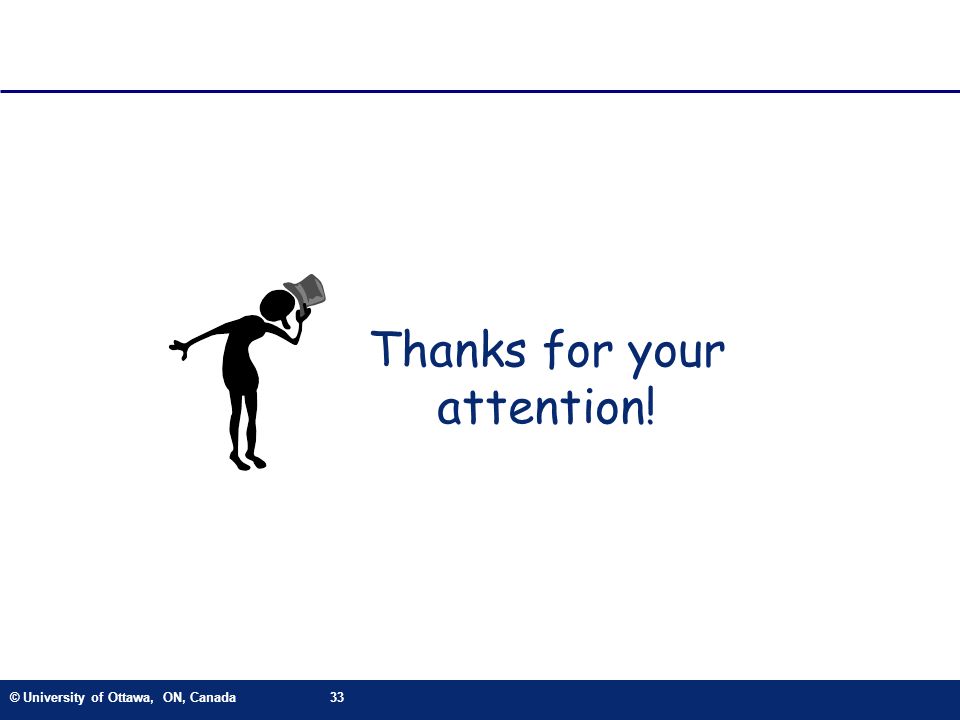 Thanks for your attention!

© University of Ottawa, ON, Canada 33